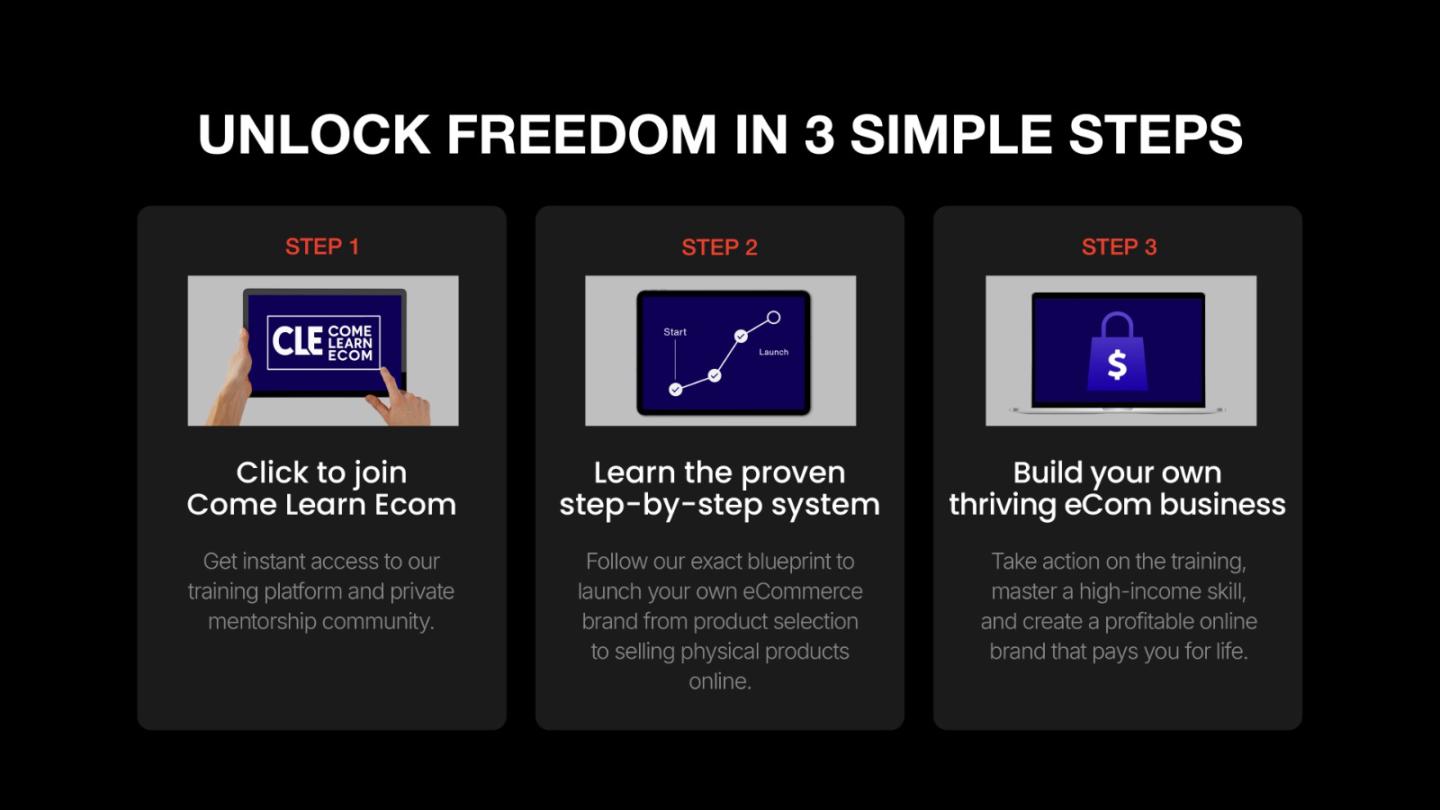 UNLOCK FREEDOM IN 3 SIMPLE STEPS

STEP 1

CLE COME LEARN ECOM

Click to join Come Learn Ecom

Get instant access to our training platform and private mentorship community.

STEP 2

Start

Launch

Learn the proven step-by-step system

Follow our exact blueprint to launch your own eCommerce brand from product selection to selling physical products online.

STEP 3

$

Build your own thriving eCom business

Take action on the training, master a high-income skill, and create a profitable online brand that pays you for life.